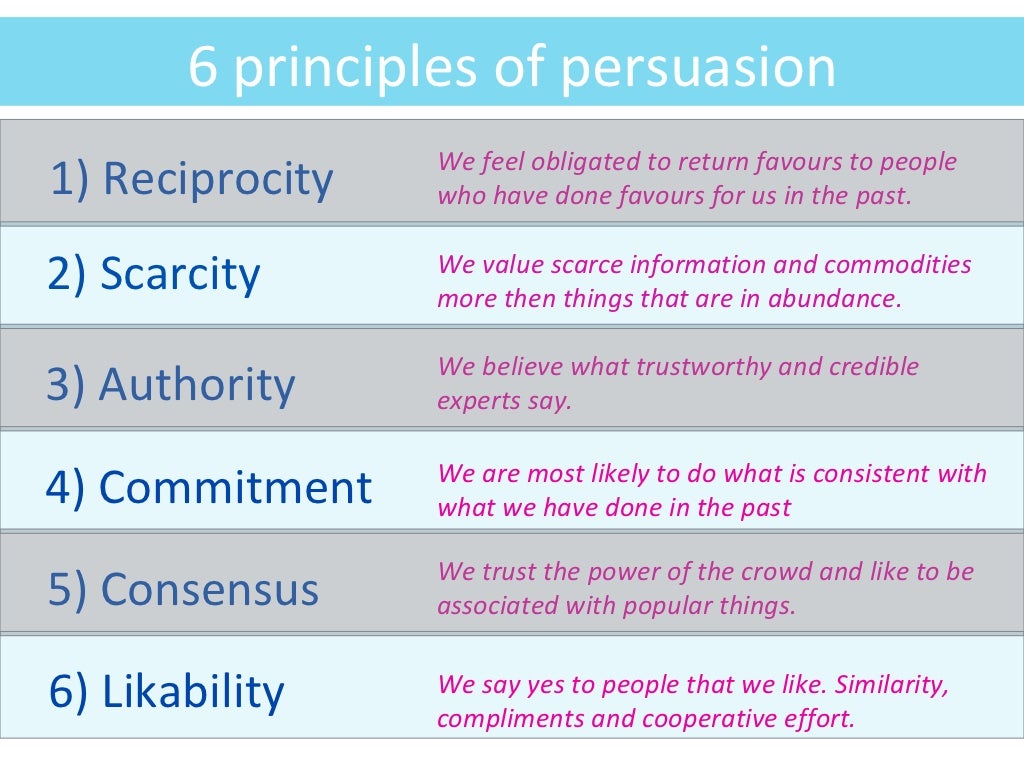 6 principles of persuasion

| | |
|---|---|
| 1) Reciprocity | We feel obligated to return favours to people who have done favours for us in the past. |
| 2) Scarcity | We value scarce information and commodities more then things that are in abundance. |
| 3) Authority | We believe what trustworthy and credible experts say. |
| 4) Commitment | We are most likely to do what is consistent with what we have done in the past |
| 5) Consensus | We trust the power of the crowd and like to be associated with popular things. |
| 6) Likability | We say yes to people that we like. Similarity, compliments and cooperative effort. |